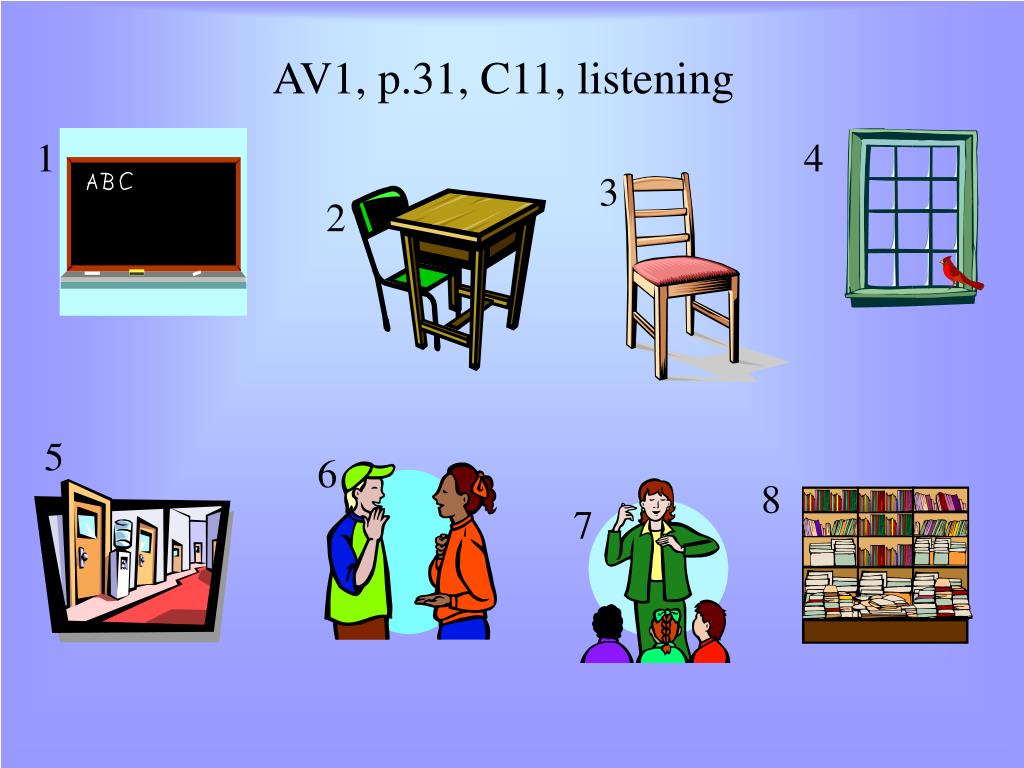 AV1, p.31, C11, listening

1

ABC

2

3

4

5

6

7

8